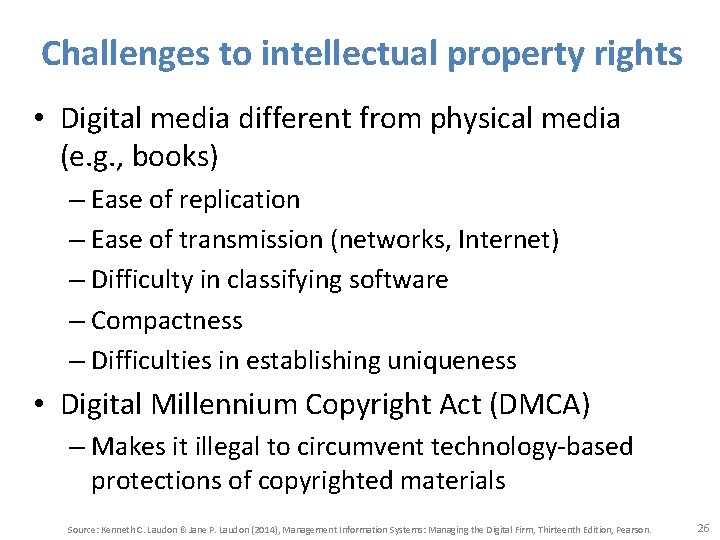 Challenges to intellectual property rights

• Digital media different from physical media (e.g., books)

– Ease of replication

– Ease of transmission (networks, Internet)

– Difficulty in classifying software

– Compactness

– Difficulties in establishing uniqueness

• Digital Millennium Copyright Act (DMCA)

– Makes it illegal to circumvent technology-based protections of copyrighted materials

Source: Kenneth C. Laudon & Jane P. Laudon (2014), Management Information Systems: Managing the Digital Firm, Thirteenth Edition, Pearson.

26